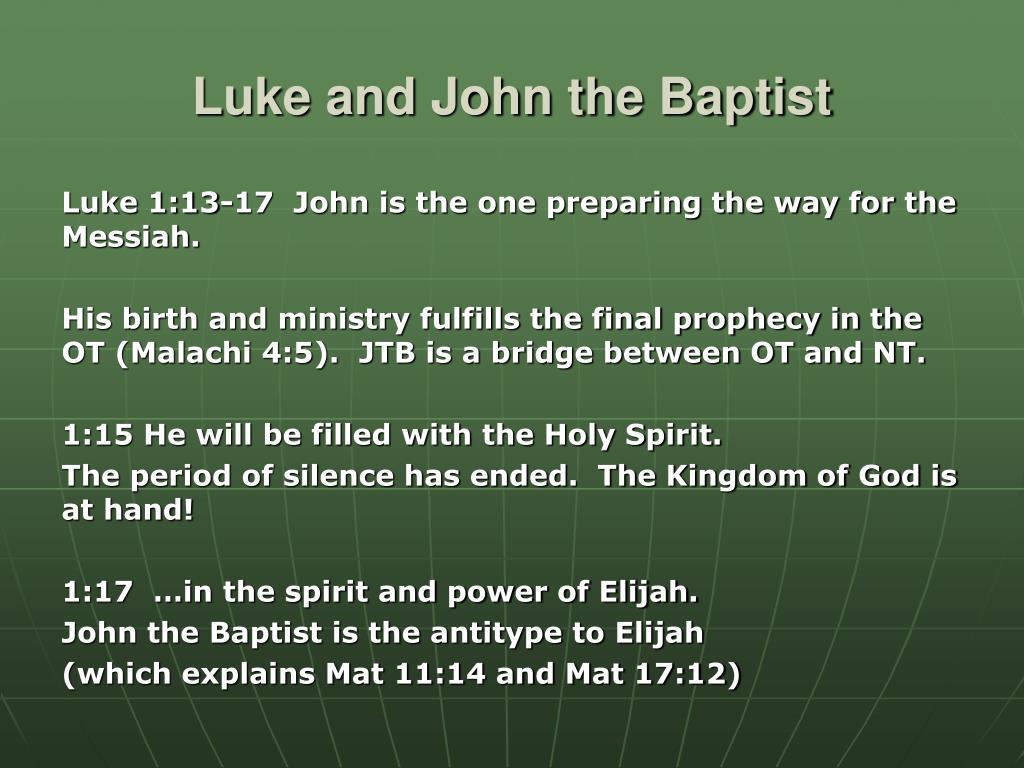 Luke and John the Baptist

Luke 1:13-17  John is the one preparing the way for the Messiah.

His birth and ministry fulfills the final prophecy in the OT (Malachi 4:5).  JTB is a bridge between OT and NT.

1:15 He will be filled with the Holy Spirit.
The period of silence has ended.  The Kingdom of God is at hand!

1:17  …in the spirit and power of Elijah.
John the Baptist is the antitype to Elijah
(which explains Mat 11:14 and Mat 17:12)